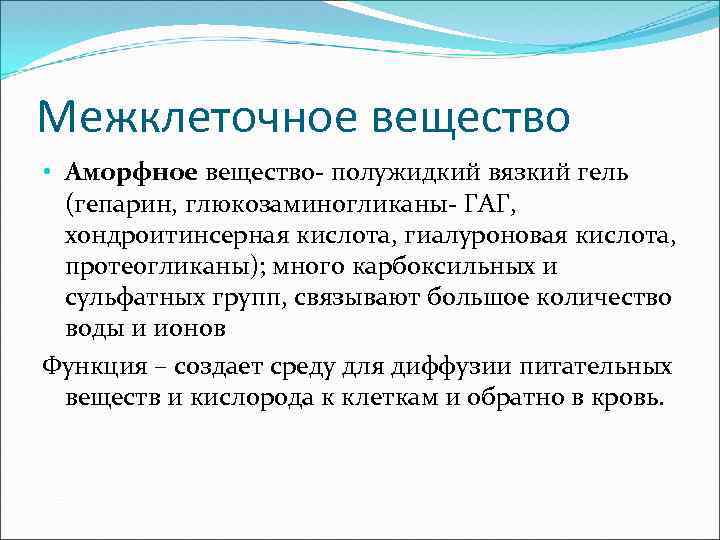 Межклеточное вещество

• Аморфное вещество- полужидкий вязкий гель (гепарин, глюкозаминогликаны- ГАГ, хондроитинсерная кислота, гиалуроновая кислота, протеогликаны); много карбоксильных и сульфатных групп, связывают большое количество воды и ионов

Функция – создает среду для диффузии питательных веществ и кислорода к клеткам и обратно в кровь.